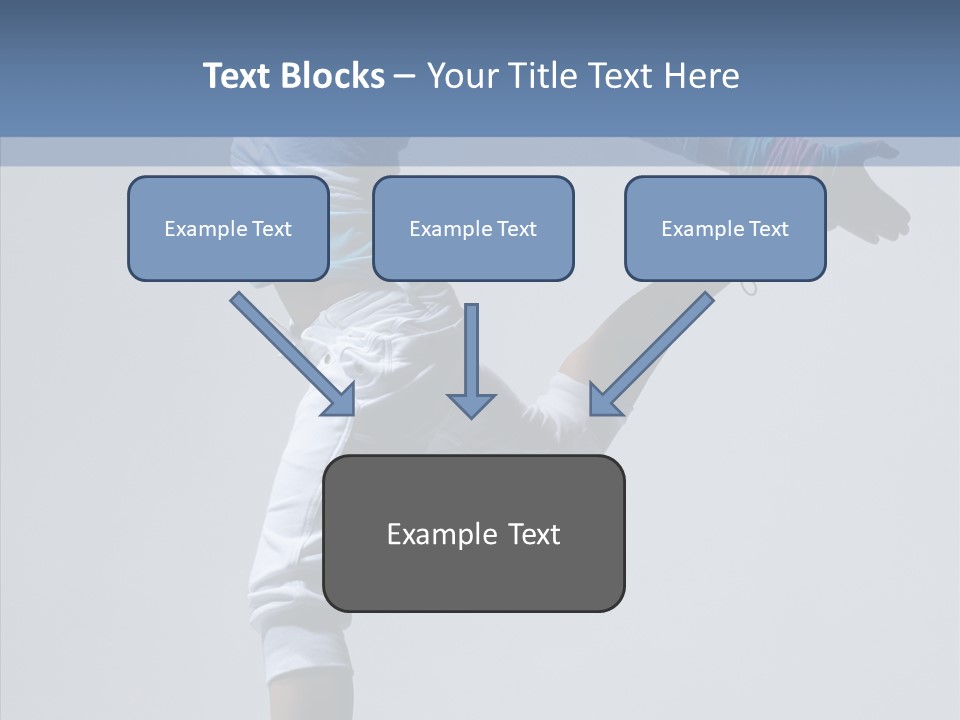 Text Blocks – Your Title Text Here

Example Text

Example Text

Example Text

Example Text